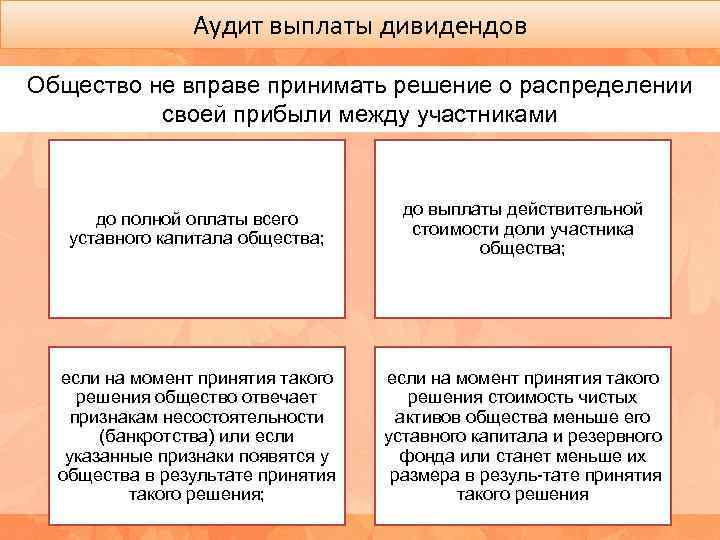 Аудит выплаты дивидендов

Общество не вправе принимать решение о распределении своей прибыли между участниками

до полной оплаты всего уставного капитала общества;

до выплаты действительной стоимости доли участника общества;

если на момент принятия такого решения общество отвечает признакам несостоятельности (банкротства) или если указанные признаки появятся у общества в результате принятия такого решения;

если на момент принятия такого решения стоимость чистых активов общества меньше его уставного капитала и резервного фонда или станет меньше их размера в резуль-тате принятия такого решения